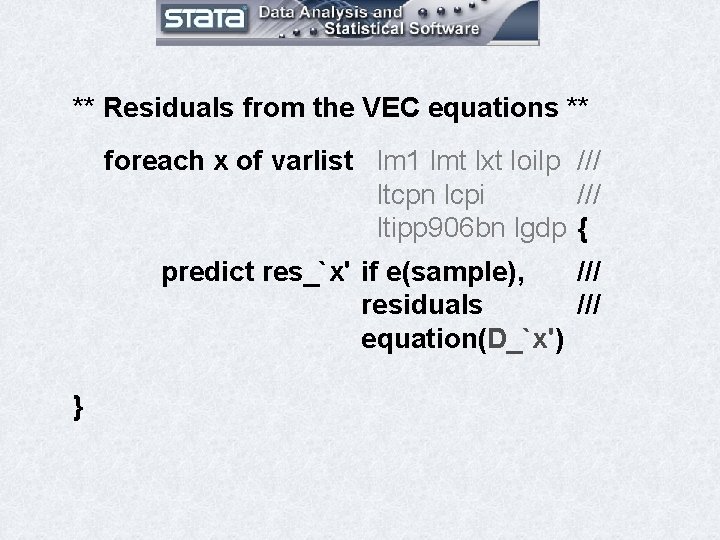 STATA Data Analysis and Statistical Software

** Residuals from the VEC equations **

foreach x of varlist lm1 lmt lxt loilp ///
ltcpn lcpi ///
ltipp906bn lgdp {

predict res_`x' if e(sample), ///
residuals ///
equation(D_`x')

}